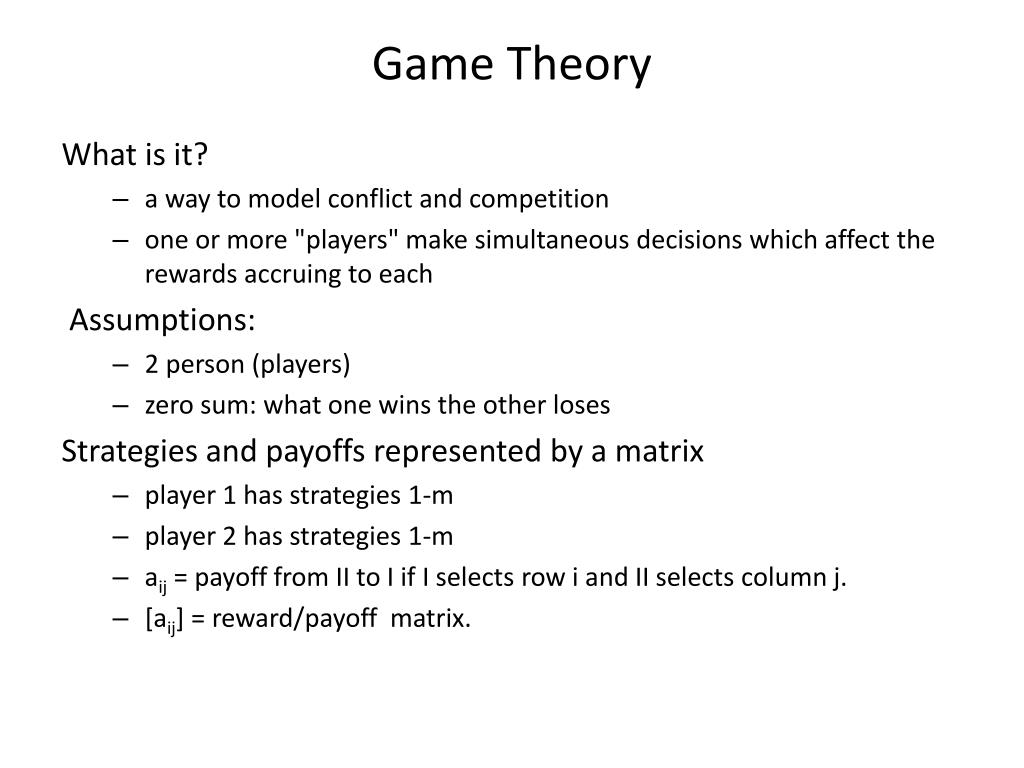 Game Theory

What is it?

– a way to model conflict and competition
– one or more "players" make simultaneous decisions which affect the rewards accruing to each

Assumptions:

– 2 person (players)
– zero sum: what one wins the other loses

Strategies and payoffs represented by a matrix

– player 1 has strategies 1-m
– player 2 has strategies 1-m
– $a_{ij}$ = payoff from II to I if I selects row i and II selects column j.
– $[a_{ij}]$ = reward/payoff matrix.